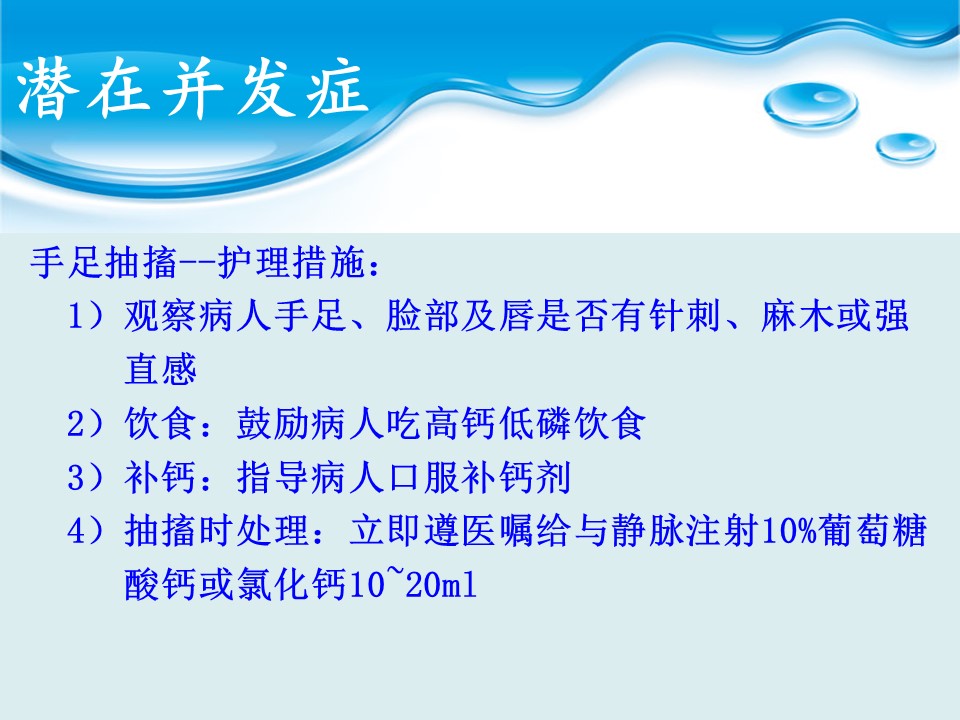 潜在并发症

手足抽搐--护理措施：

1）观察病人手足、脸部及唇是否有针刺、麻木或强直感

2）饮食：鼓励病人吃高钙低磷饮食

3）补钙：指导病人口服补钙剂

4）抽搐时处理：立即遵医嘱给与静脉注射10%葡萄糖酸钙或氯化钙10~20ml